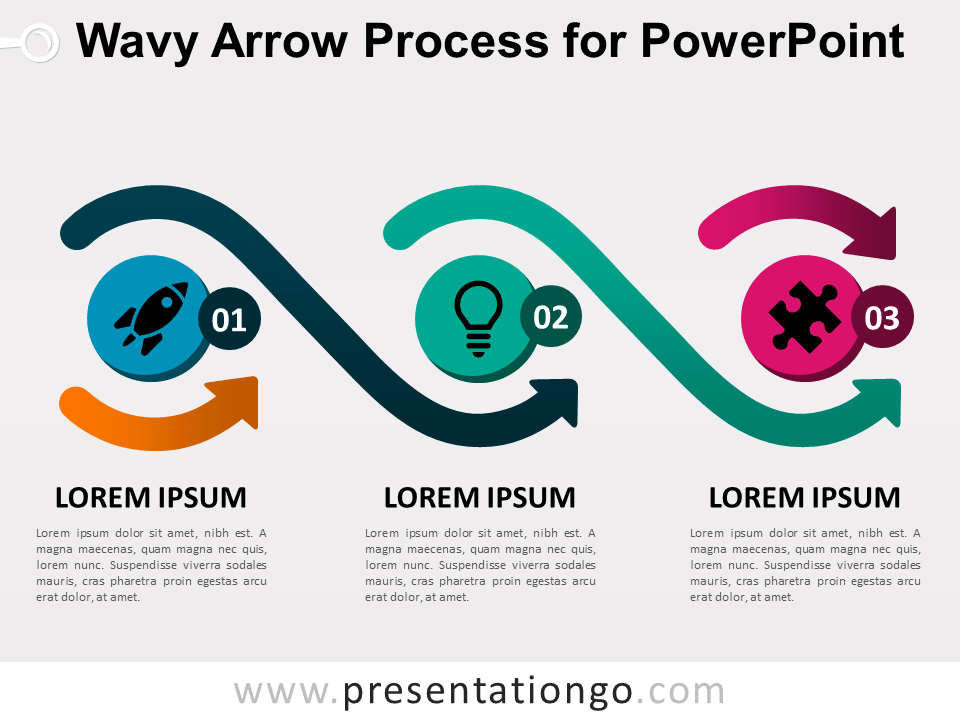 Wavy Arrow Process for PowerPoint

01

02

03

LOREM IPSUM

Lorem ipsum dolor sit amet, nibh est. A magna maecenas, quam magna nec quis, lorem nunc. Suspendisse viverra sodales mauris, cras pharetra proin egestas arcu erat dolor, at amet.

LOREM IPSUM

Lorem ipsum dolor sit amet, nibh est. A magna maecenas, quam magna nec quis, lorem nunc. Suspendisse viverra sodales mauris, cras pharetra proin egestas arcu erat dolor, at amet.

LOREM IPSUM

Lorem ipsum dolor sit amet, nibh est. A magna maecenas, quam magna nec quis, lorem nunc. Suspendisse viverra sodales mauris, cras pharetra proin egestas arcu erat dolor, at amet.

www.presentationgo.com